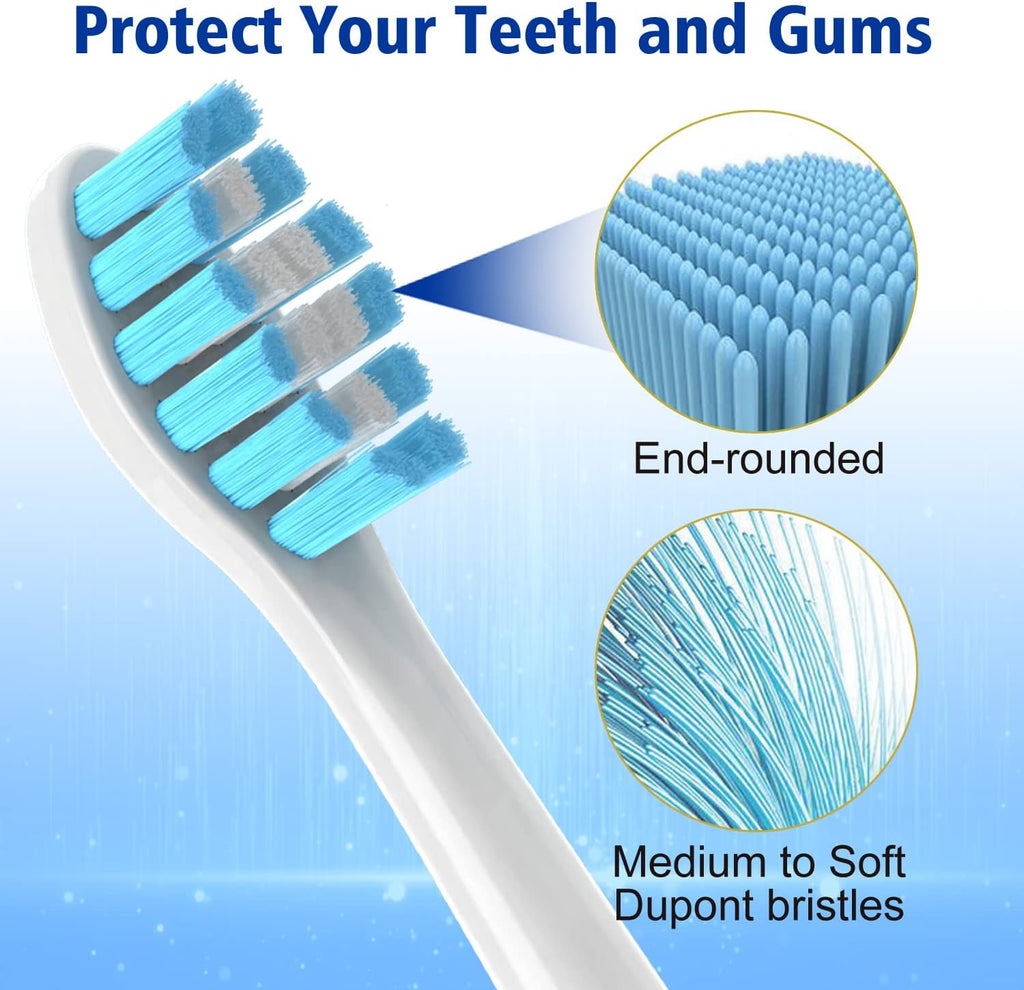 Protect Your Teeth and Gums

End-rounded

Medium to Soft
Dupont bristles